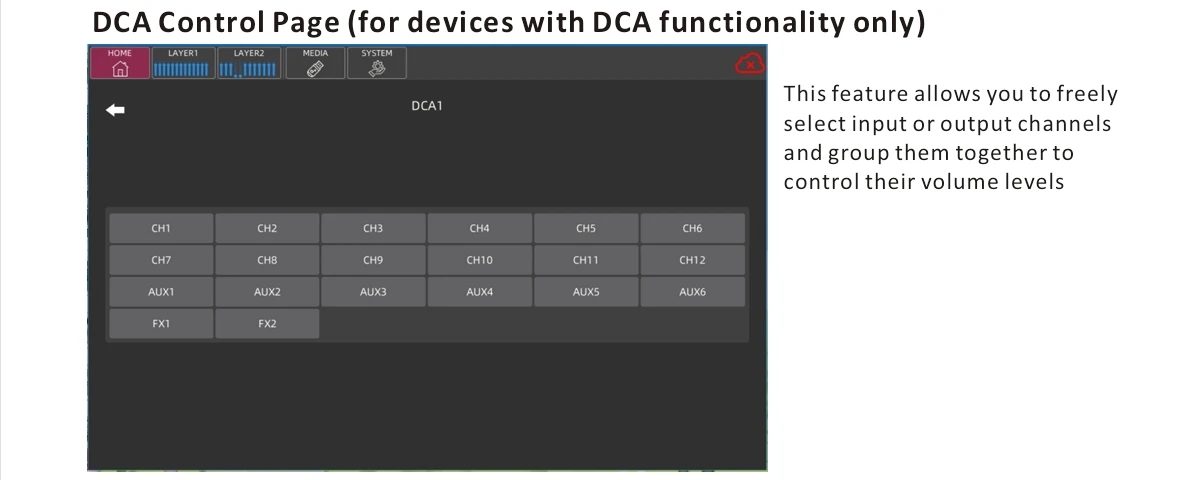 DCA Control Page (for devices with DCA functionality only)

HOME LAYER1 LAYER2 MEDIA SYSTEM

DCA1

| CH1 | CH2 | CH3 | CH4 | CH5 | CH6 |
|---|---|---|---|---|---|
| CH7 | CH8 | CH9 | CH10 | CH11 | CH12 |
| AUX1 | AUX2 | AUX3 | AUX4 | AUX5 | AUX6 |
| FX1 | FX2 | | | | |

This feature allows you to freely select input or output channels and group them together to control their volume levels